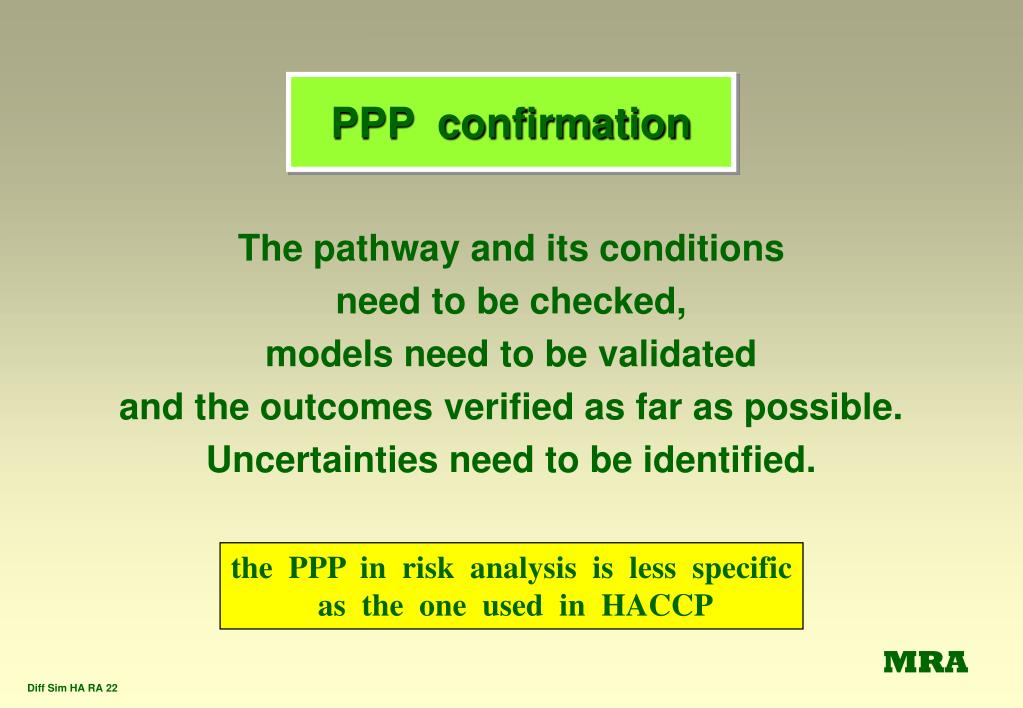 PPP confirmation

The pathway and its conditions need to be checked, models need to be validated and the outcomes verified as far as possible. Uncertainties need to be identified.

the PPP in risk analysis is less specific as the one used in HACCP

MRA

Diff Sim HA RA 22